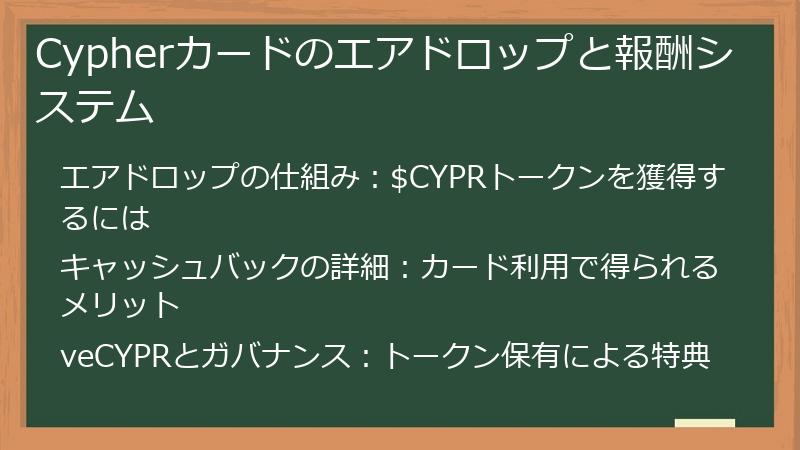 Cypherカードのエアドロップと報酬システム

エアドロップの仕組み：$CYPRトークンを獲得するには

キャッシュバックの詳細：カード利用で得られるメリット

veCYPRとガバナンス：トークン保有による特典